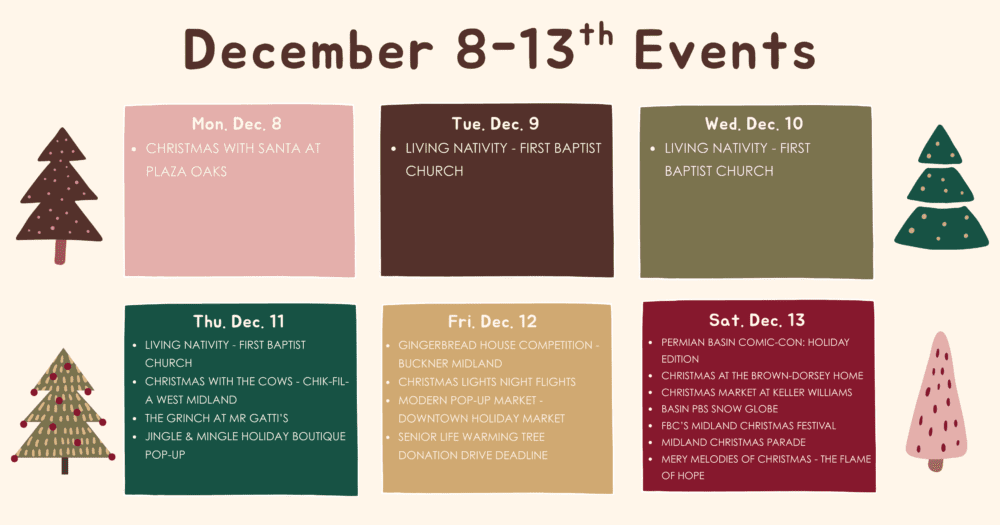 December 8-13$^{th}$ Events

Mon. Dec. 8
- CHRISTMAS WITH SANTA AT PLAZA OAKS

Tue. Dec. 9
- LIVING NATIVITY - FIRST BAPTIST CHURCH

Wed. Dec. 10
- LIVING NATIVITY - FIRST BAPTIST CHURCH

Thu. Dec. 11
- LIVING NATIVITY - FIRST BAPTIST CHURCH
- CHRISTMAS WITH THE COWS - CHIK-FIL-A WEST MIDLAND
- THE GRINCH AT MR GATTI'S
- JINGLE & MINGLE HOLIDAY BOUTIQUE POP-UP

Fri. Dec. 12
- GINGERBREAD HOUSE COMPETITION - BUCKNER MIDLAND
- CHRISTMAS LIGHTS NIGHT FLIGHTS
- MODERN POP-UP MARKET - DOWNTOWN HOLIDAY MARKET
- SENIOR LIFE WARMING TREE DONATION DRIVE DEADLINE

Sat. Dec. 13
- PERMIAN BASIN COMIC-CON: HOLIDAY EDITION
- CHRISTMAS AT THE BROWN-DORSEY HOME
- CHRISTMAS MARKET AT KELLER WILLIAMS
- BASIN PBS SNOW GLOBE
- FBC'S MIDLAND CHRISTMAS FESTIVAL
- MIDLAND CHRISTMAS PARADE
- MERY MELODIES OF CHRISTMAS - THE FLAME OF HOPE